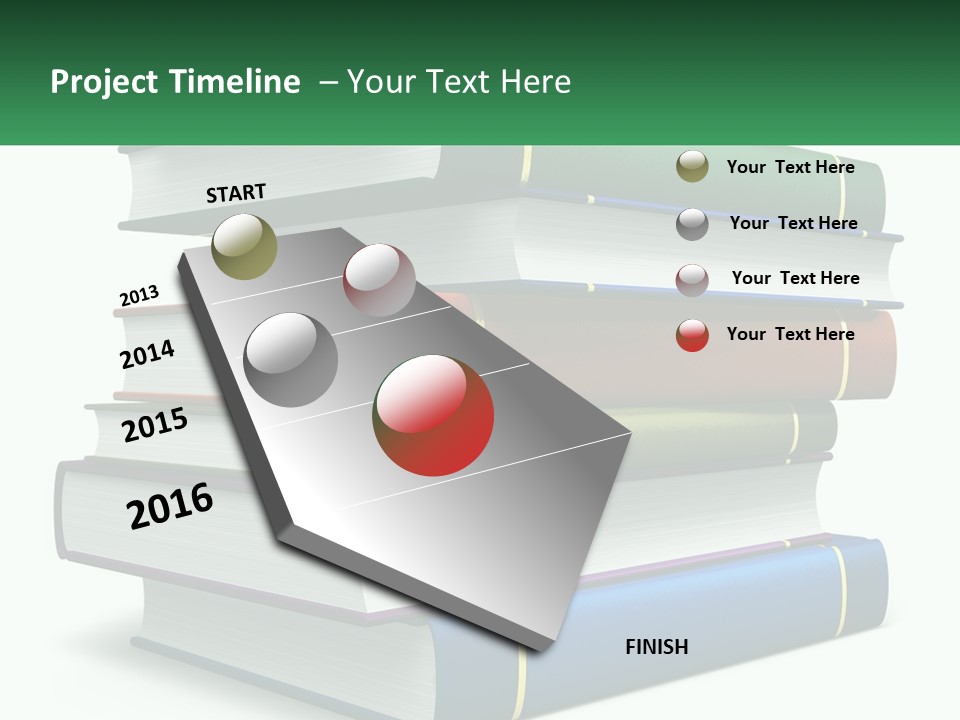 Project Timeline – Your Text Here

START

2013

2014

2015

2016

FINISH

Your Text Here

Your Text Here

Your Text Here

Your Text Here